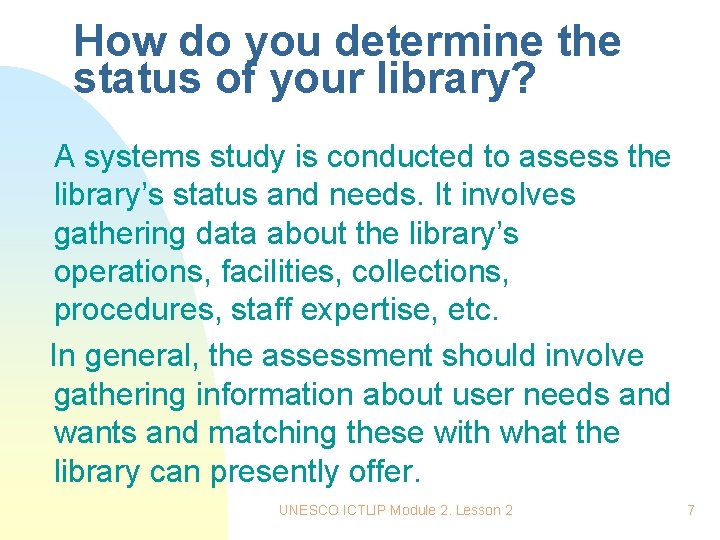 How do you determine the status of your library?

A systems study is conducted to assess the library’s status and needs. It involves gathering data about the library’s operations, facilities, collections, procedures, staff expertise, etc.

In general, the assessment should involve gathering information about user needs and wants and matching these with what the library can presently offer.

UNESCO ICTLIP Module 2. Lesson 2

7